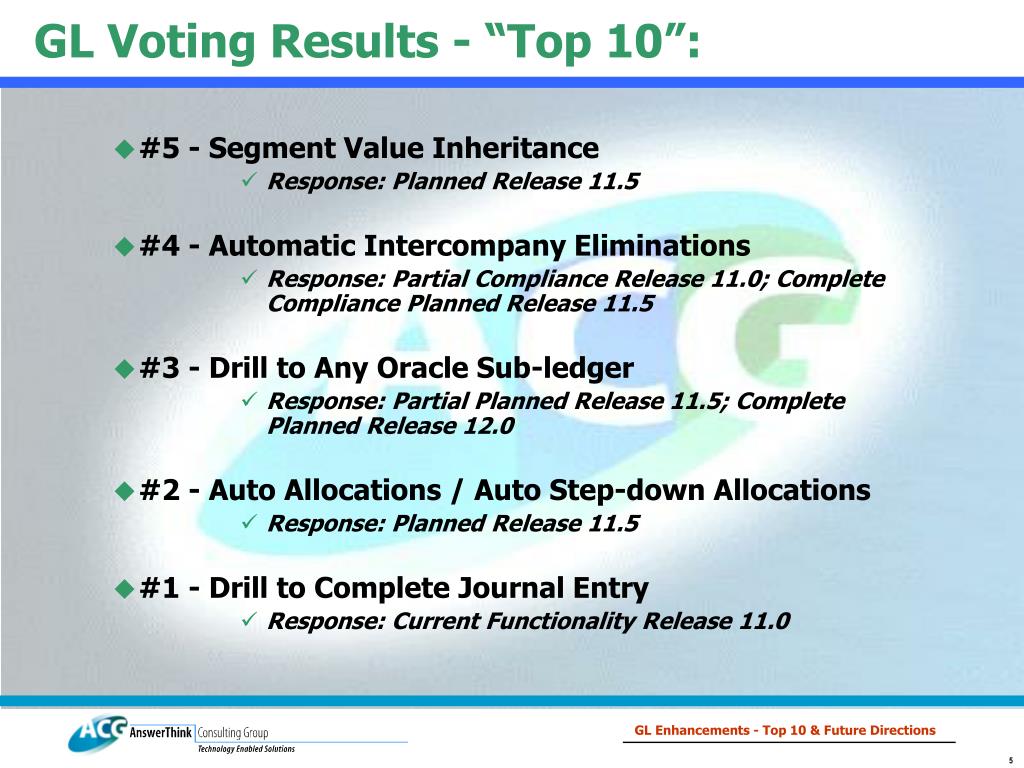 GL Voting Results - “Top 10”:

#5 - Segment Value Inheritance

Response: Planned Release 11.5

#4 - Automatic Intercompany Eliminations

Response: Partial Compliance Release 11.0; Complete Compliance Planned Release 11.5

#3 - Drill to Any Oracle Sub-ledger

Response: Partial Planned Release 11.5; Complete Planned Release 12.0

#2 - Auto Allocations / Auto Step-down Allocations

Response: Planned Release 11.5

#1 - Drill to Complete Journal Entry

Response: Current Functionality Release 11.0

ACG AnswerThink Consulting Group
Technology Enabled Solutions

GL Enhancements - Top 10 & Future Directions

5